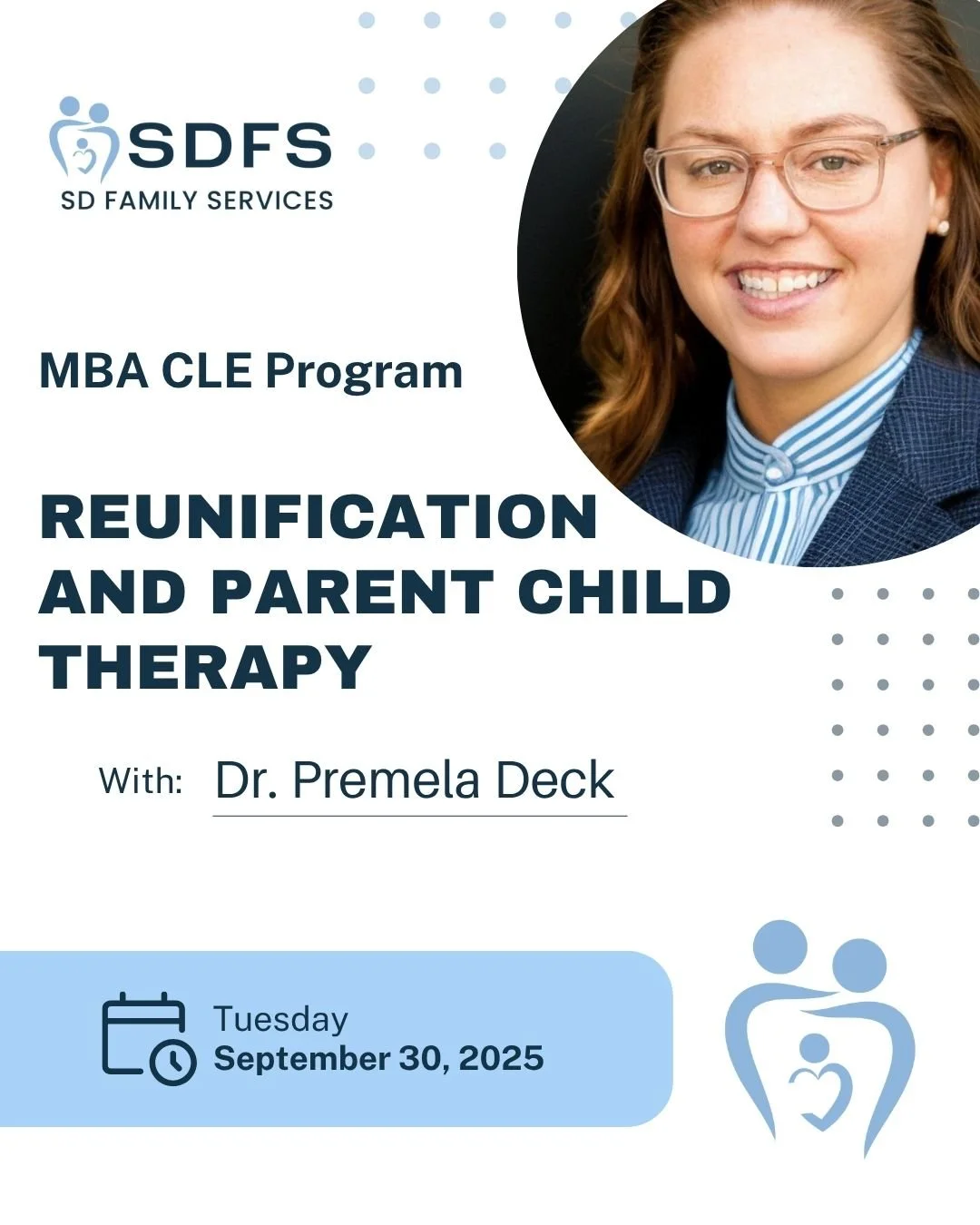 SDFS
SD FAMILY SERVICES

MBA CLE Program

REUNIFICATION AND PARENT CHILD THERAPY

With: Dr. Premela Deck

Tuesday
September 30, 2025